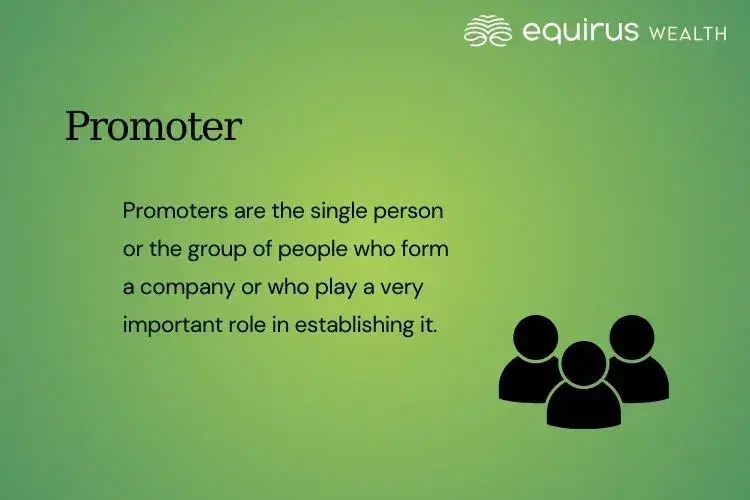 equirus WEALTH

Promoter

Promoters are the single person or the group of people who form a company or who play a very important role in establishing it.